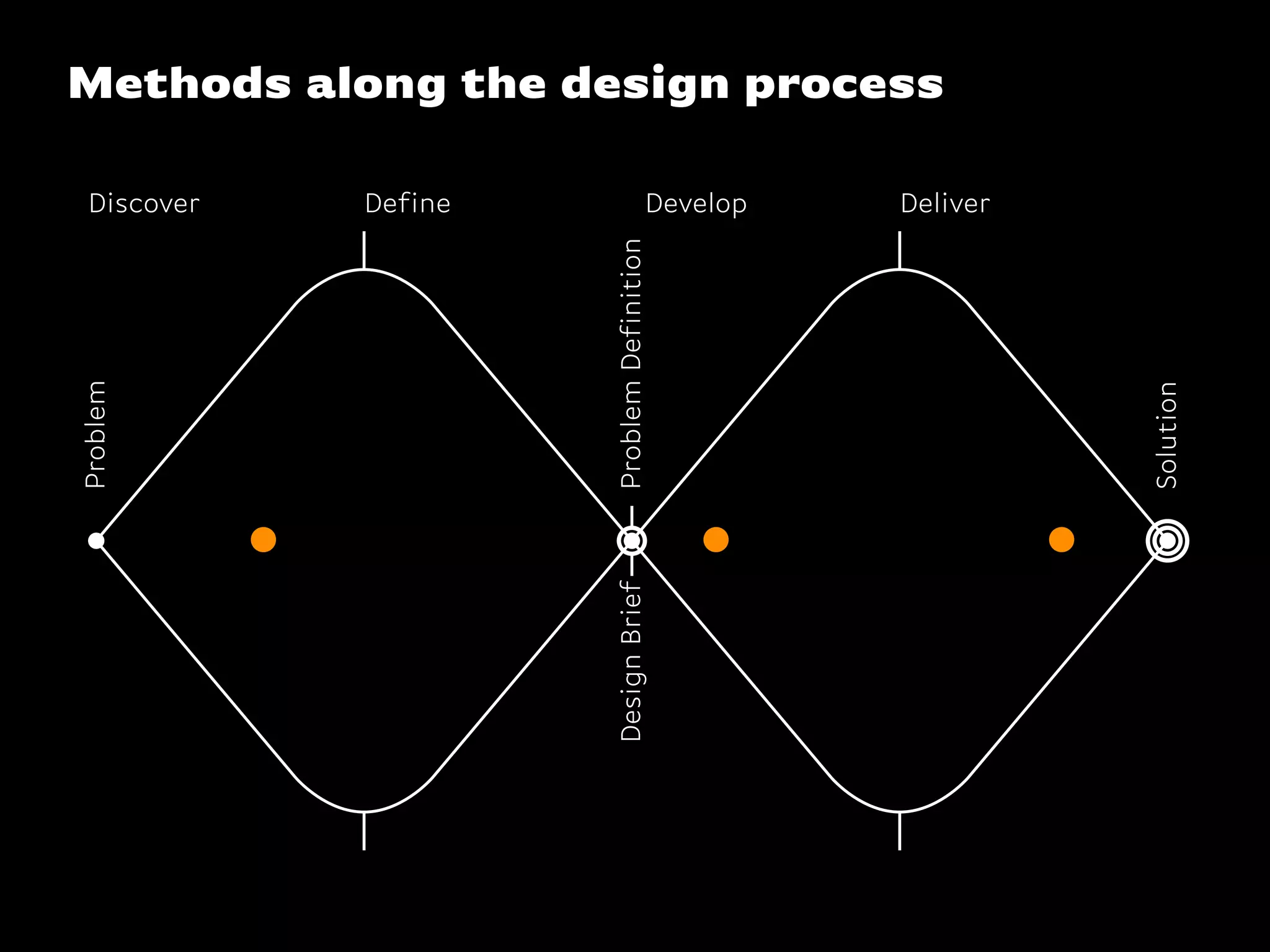 Methods along the design process

Discover

Define

Develop

Deliver

Problem

Problem Definition

Design Brief

Solution